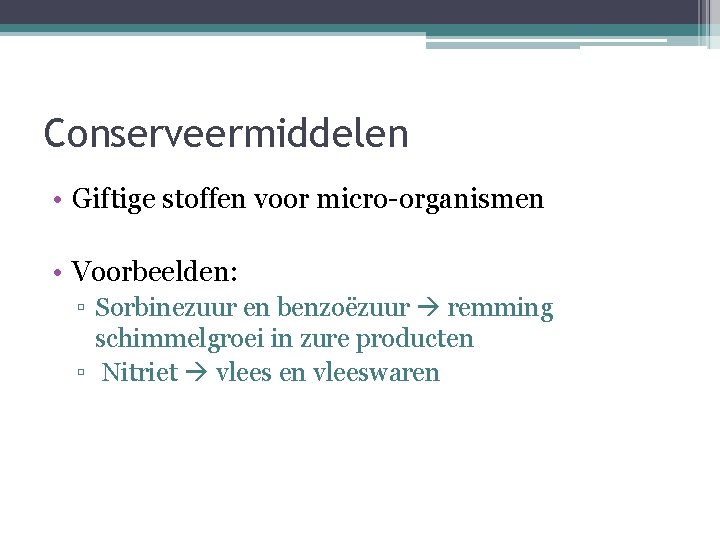 Conserveermiddelen

• Giftige stoffen voor micro-organismen

• Voorbeelden:
▫ Sorbinezuur en benzoëzuur → remming schimmelgroei in zure producten
▫ Nitriet → vlees en vleeswaren